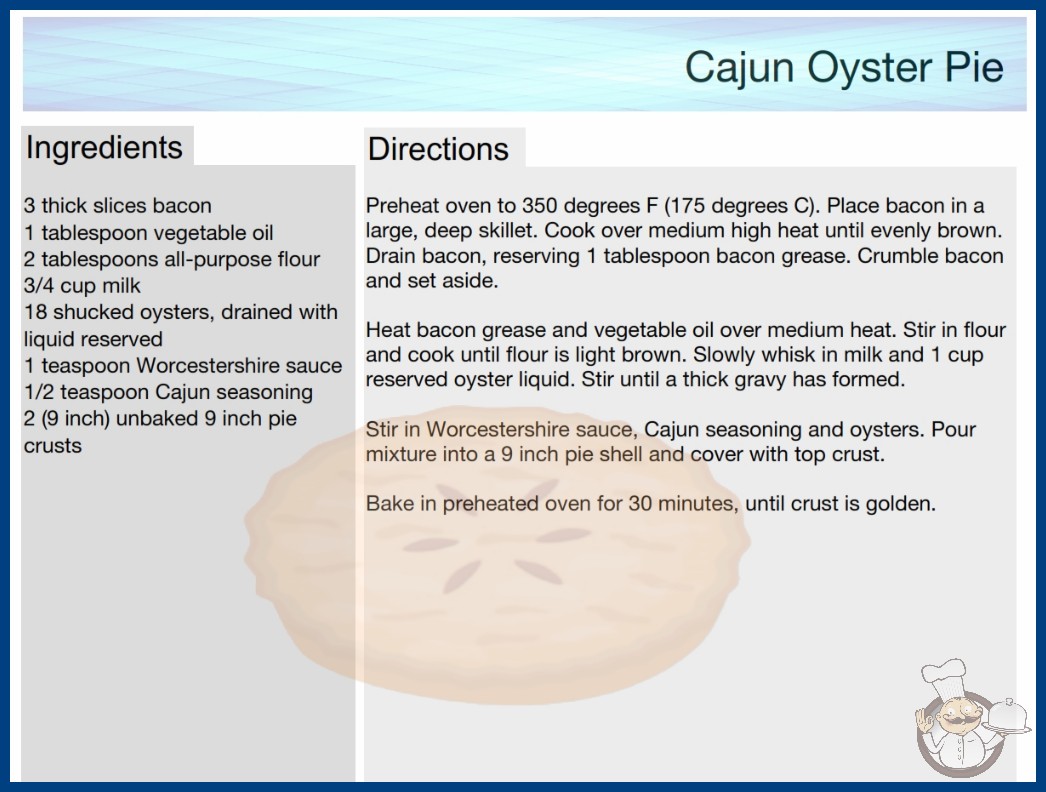 Cajun Oyster Pie

Ingredients

3 thick slices bacon
1 tablespoon vegetable oil
2 tablespoons all-purpose flour
3/4 cup milk
18 shucked oysters, drained with liquid reserved
1 teaspoon Worcestershire sauce
1/2 teaspoon Cajun seasoning
2 (9 inch) unbaked 9 inch pie crusts

Directions

Preheat oven to 350 degrees F (175 degrees C). Place bacon in a large, deep skillet. Cook over medium high heat until evenly brown. Drain bacon, reserving 1 tablespoon bacon grease. Crumble bacon and set aside.

Heat bacon grease and vegetable oil over medium heat. Stir in flour and cook until flour is light brown. Slowly whisk in milk and 1 cup reserved oyster liquid. Stir until a thick gravy has formed.

Stir in Worcestershire sauce, Cajun seasoning and oysters. Pour mixture into a 9 inch pie shell and cover with top crust.

Bake in preheated oven for 30 minutes, until crust is golden.